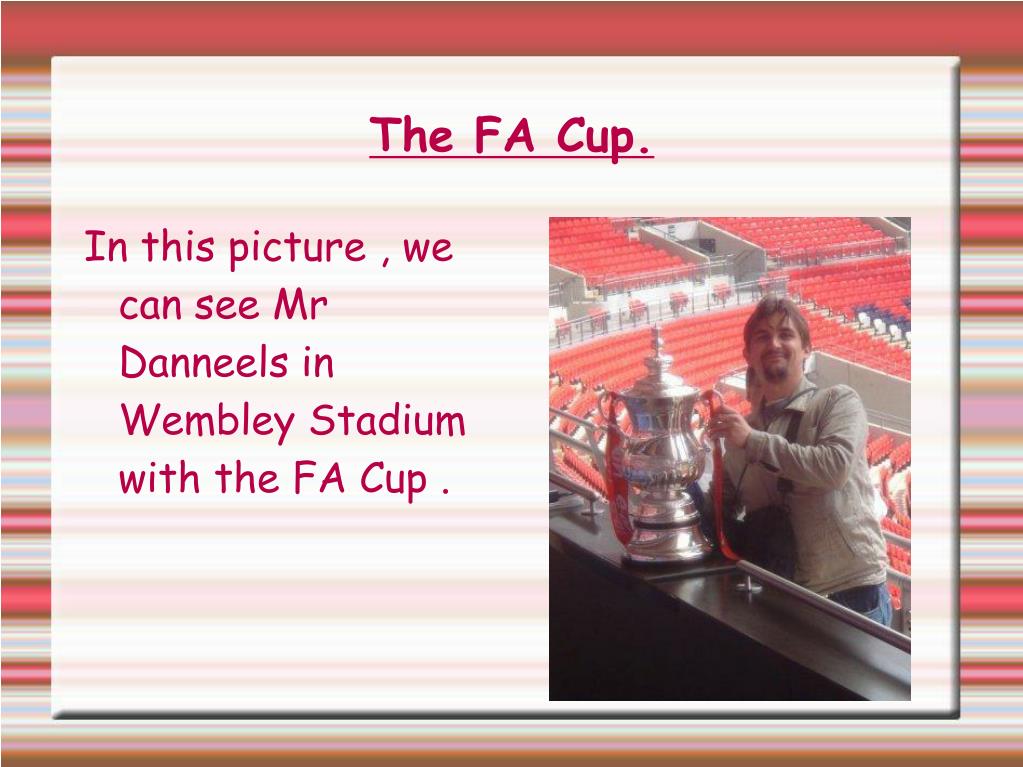 The FA Cup.

In this picture , we can see Mr Danneels in Wembley Stadium with the FA Cup .